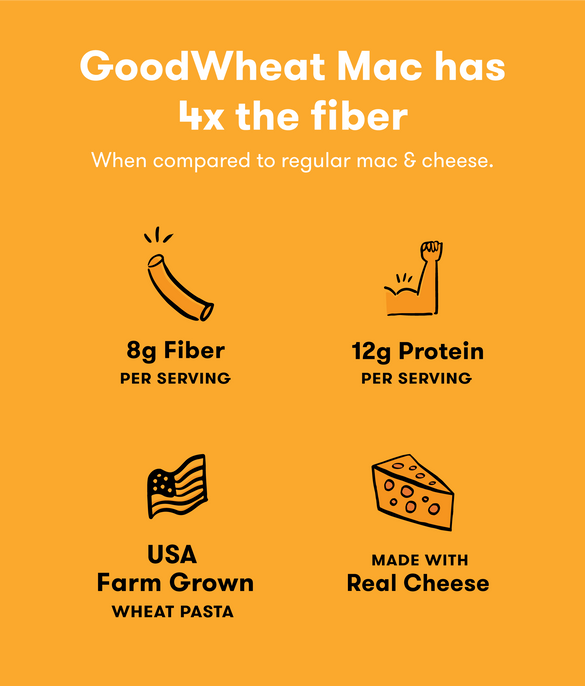 GoodWheat Mac has 4x the fiber

When compared to regular mac & cheese.

8g Fiber
PER SERVING

12g Protein
PER SERVING

USA
Farm Grown
WHEAT PASTA

MADE WITH
Real Cheese